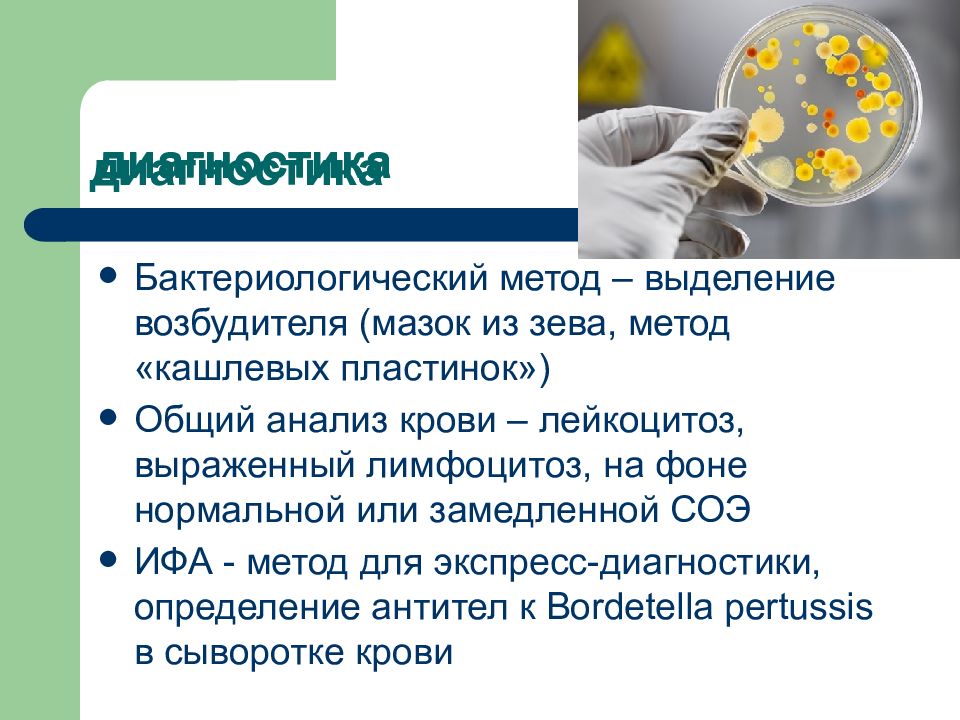 диагностика

- Бактериологический метод – выделение возбудителя (мазок из зева, метод «кашлевых пластинок»)
- Общий анализ крови – лейкоцитоз, выраженный лимфоцитоз, на фоне нормальной или замедленной СОЭ
- ИФА - метод для экспресс-диагностики, определение антител к Bordetella pertussis в сыворотке крови